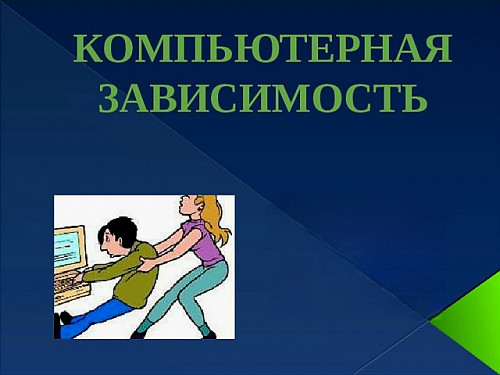 КОМПЬЮТЕРНАЯ ЗАВИСИМОСТЬ